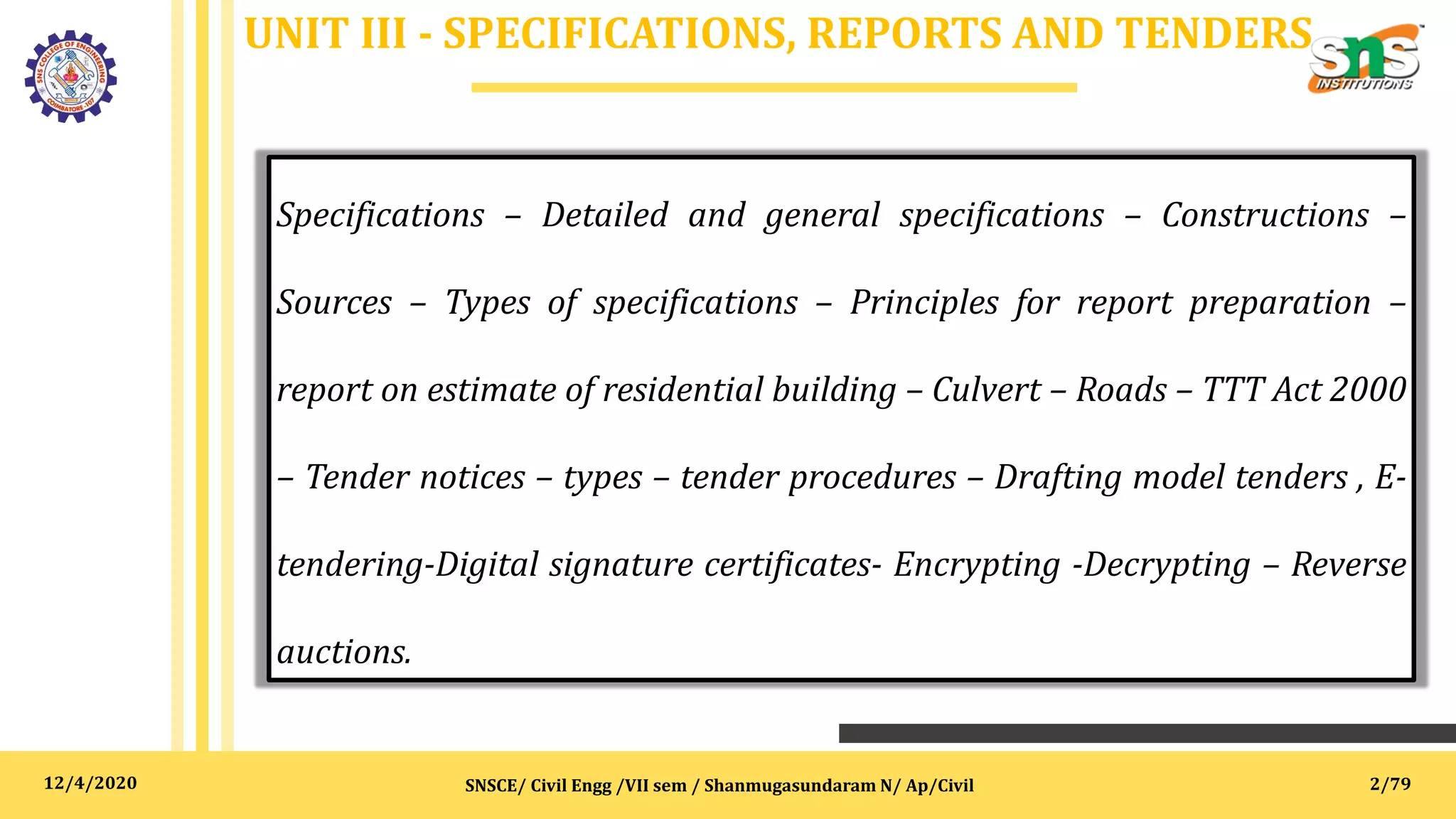 SNS COLLEGE OF ENGINEERING
COIMBATORE-107

UNIT III - SPECIFICATIONS, REPORTS AND TENDERS

sns
INSTITUTIONS

Specifications – Detailed and general specifications – Constructions – Sources – Types of specifications – Principles for report preparation – report on estimate of residential building – Culvert – Roads – TTT Act 2000 – Tender notices – types – tender procedures – Drafting model tenders , E-tendering-Digital signature certificates- Encrypting -Decrypting – Reverse auctions.

12/4/2020

SNSCE/ Civil Engg /VII sem / Shanmugasundaram N/ Ap/Civil

2/79